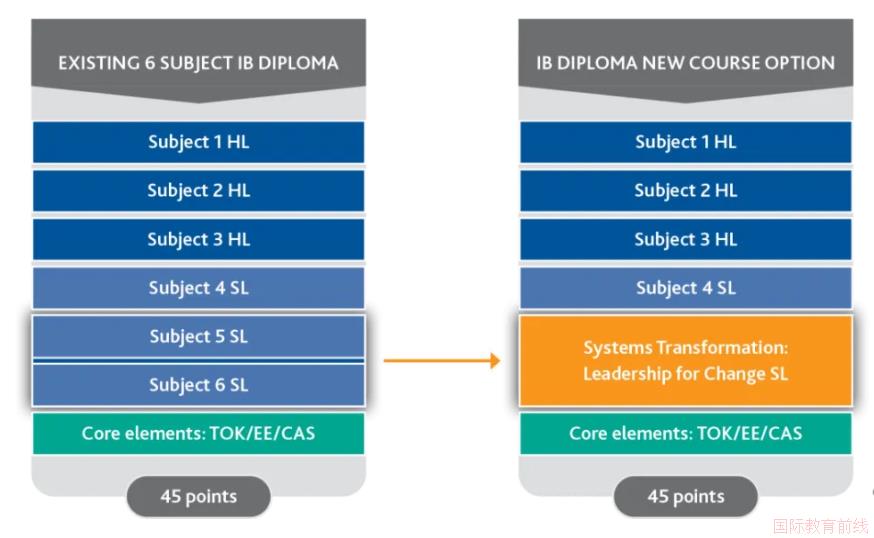 EXISTING 6 SUBJECT IB DIPLOMA

Subject 1 HL

Subject 2 HL

Subject 3 HL

Subject 4 SL

Subject 5 SL

Subject 6 SL

Core elements: TOK/EE/CAS

45 points

IB DIPLOMA NEW COURSE OPTION

Subject 1 HL

Subject 2 HL

Subject 3 HL

Subject 4 SL

Systems Transformation: Leadership for Change SL

Core elements: TOK/EE/CAS

45 points

国际教育前线